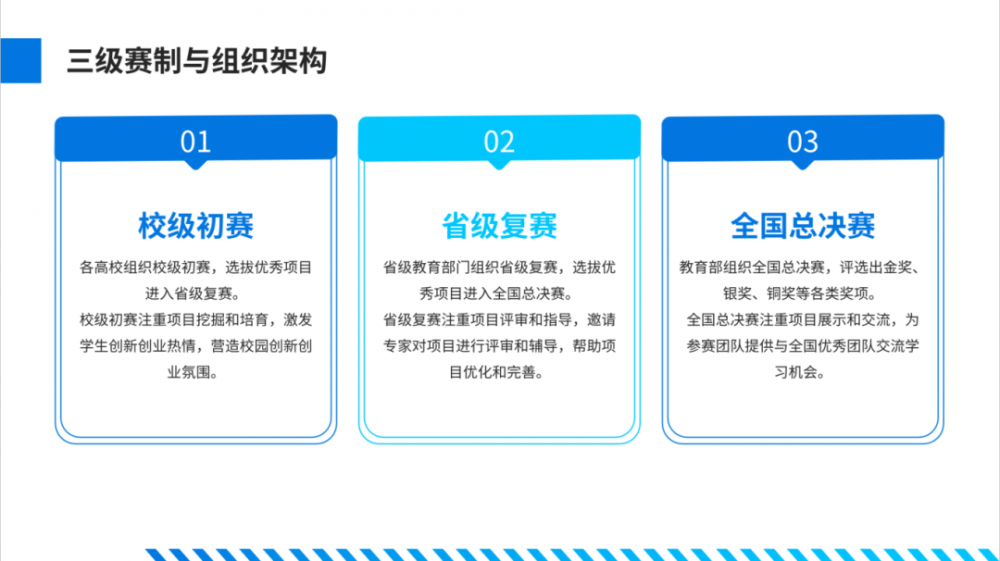 三级赛制与组织架构

01

校级初赛

各高校组织校级初赛，选拔优秀项目进入省级复赛。

校级初赛注重项目挖掘和培育，激发学生创新创业热情，营造校园创新创业氛围。

02

省级复赛

省级教育部门组织省级复赛，选拔优秀项目进入全国总决赛。

省级复赛注重项目评审和指导，邀请专家对项目进行评审和辅导，帮助项目优化和完善。

03

全国总决赛

教育部组织全国总决赛，评选出金奖、银奖、铜奖等各类奖项。

全国总决赛注重项目展示和交流，为参赛团队提供与全国优秀团队交流学习机会。